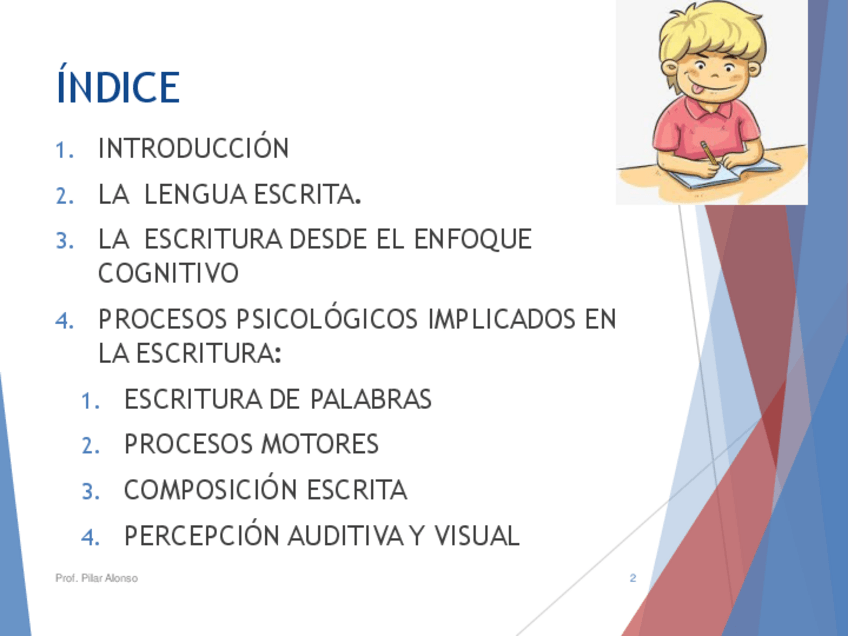 ÍNDICE

1. INTRODUCCIÓN
2. LA LENGUA ESCRITA.
3. LA ESCRITURA DESDE EL ENFOQUE COGNITIVO
4. PROCESOS PSICOLÓGICOS IMPLICADOS EN LA ESCRITURA:
   1. ESCRITURA DE PALABRAS
   2. PROCESOS MOTORES
   3. COMPOSICIÓN ESCRITA
   4. PERCEPCIÓN AUDITIVA Y VISUAL

Prof. Pilar Alonso

2